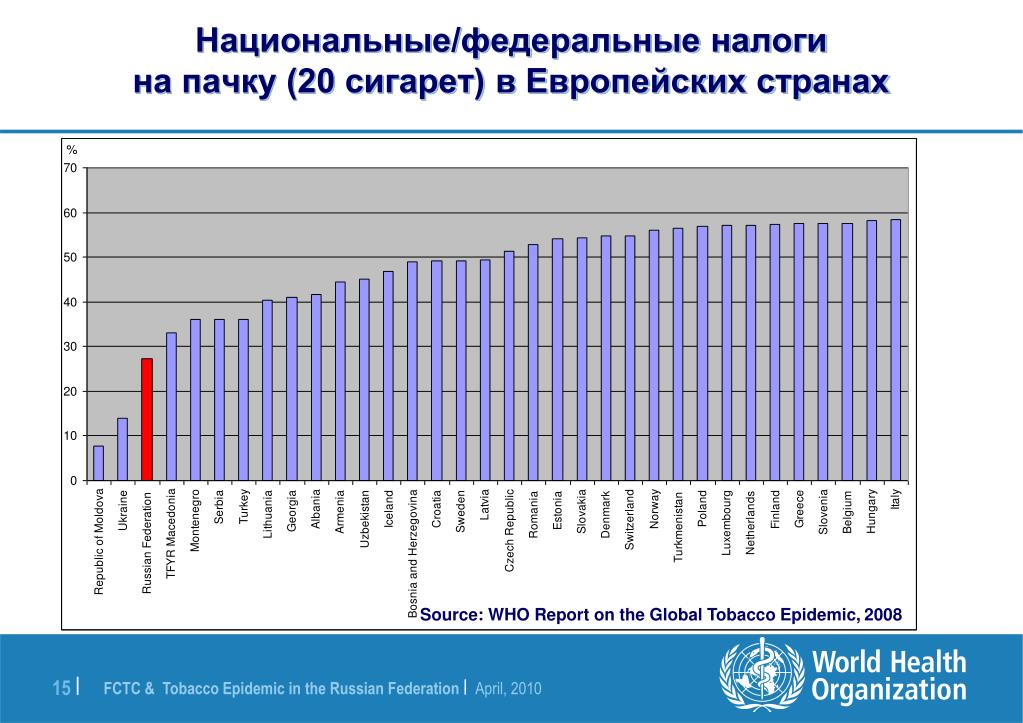 Национальные/федеральные налоги на пачку (20 сигарет) в Европейских странах

%
70
60
50
40
30
20
10
0

Republic of Moldova
Ukraine
Russian Federation
TFYR Macedonia
Montenegro
Serbia
Turkey
Lithuania
Georgia
Albania
Armenia
Uzbekistan
Iceland
Bosnia and Herzegovina
Croatia
Sweden
Latvia
Czech Republic
Romania
Estonia
Slovakia
Denmark
Switzerland
Norway
Turkmenistan
Poland
Luxembourg
Netherlands
Finland
Greece
Slovenia
Belgium
Hungary
Italy

Source: WHO Report on the Global Tobacco Epidemic, 2008

15 | FCTC & Tobacco Epidemic in the Russian Federation | April, 2010

World Health Organization